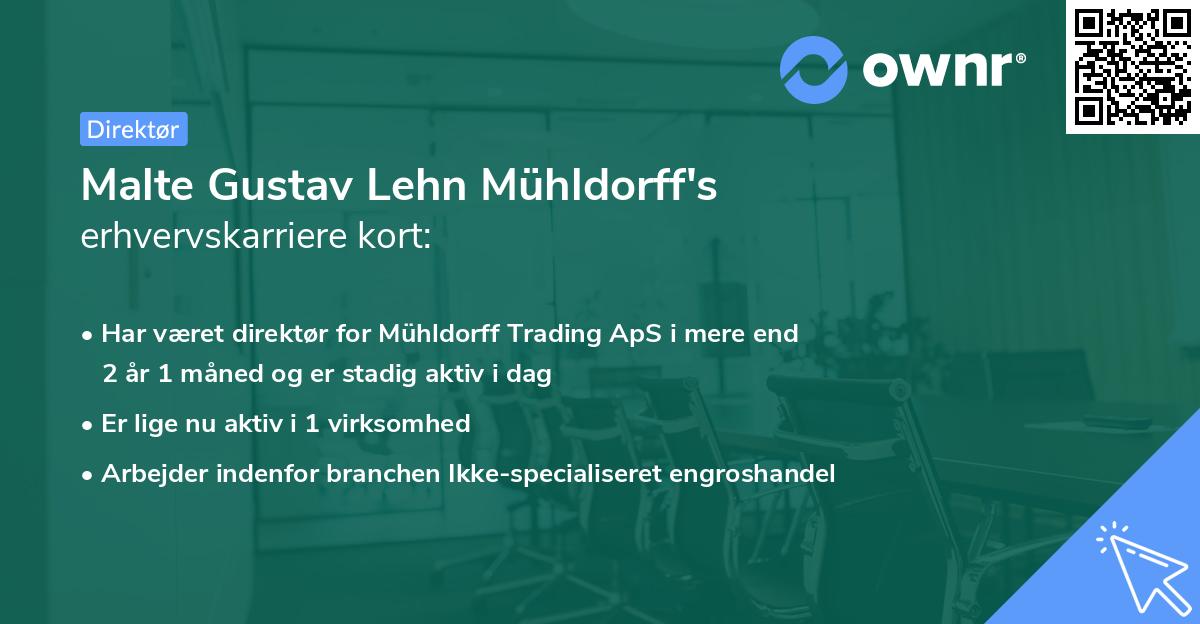 ownr®

Direktør

Malte Gustav Lehn Mühldorff's
erhvervskarriere kort:

• Har været direktør for Mühldorff Trading ApS i mere end 2 år 1 måned og er stadig aktiv i dag

• Er lige nu aktiv i 1 virksomhed

• Arbejder indenfor branchen Ikke-specialiseret engroshandel